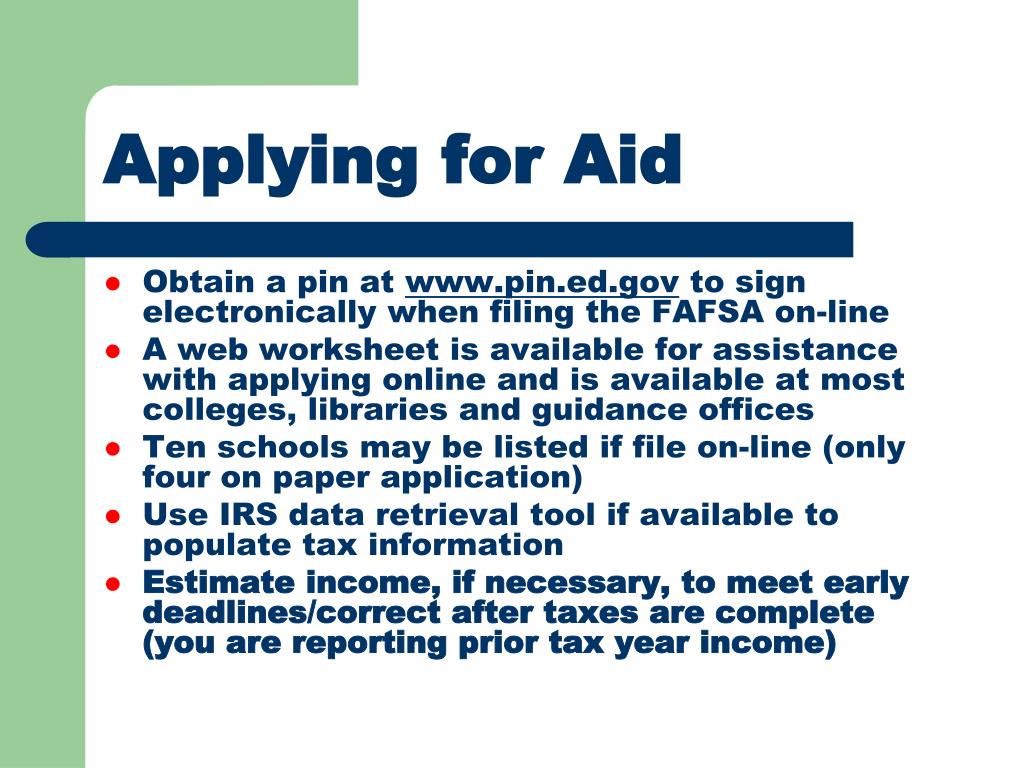 Applying for Aid

- Obtain a pin at www.pin.ed.gov to sign electronically when filing the FAFSA on-line
- A web worksheet is available for assistance with applying online and is available at most colleges, libraries and guidance offices
- Ten schools may be listed if file on-line (only four on paper application)
- Use IRS data retrieval tool if available to populate tax information
- Estimate income, if necessary, to meet early deadlines/correct after taxes are complete (you are reporting prior tax year income)